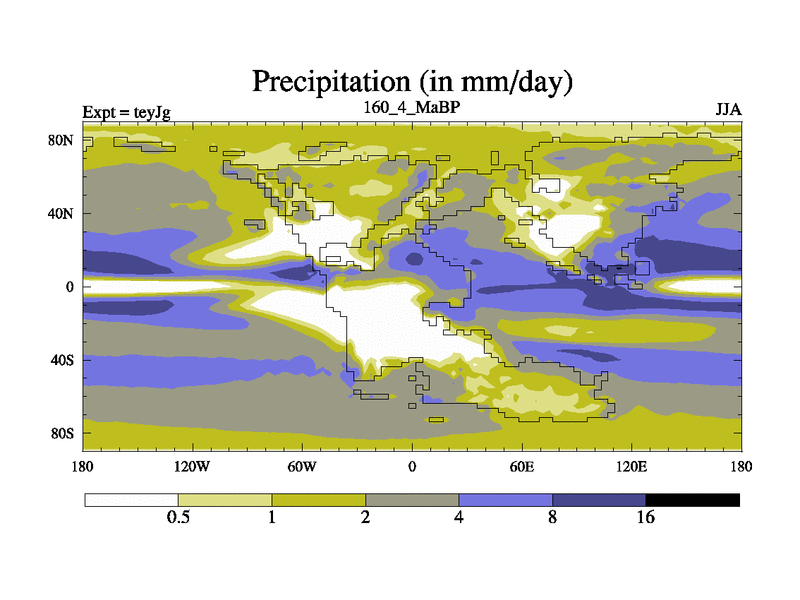 Precipitation (in mm/day)

Expt = teyJg

160_4_MaBP

JJA

80N
40N
0
40S
80S

180
120W
60W
0
60E
120E
180

0.5
1
2
4
8
16